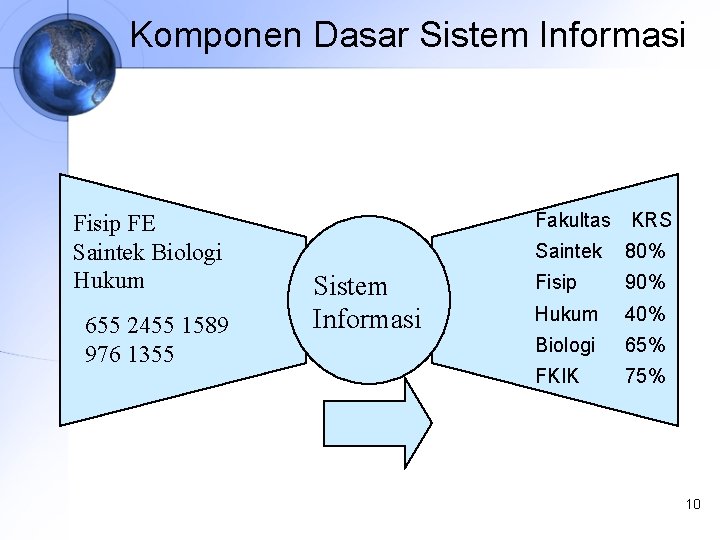 Komponen Dasar Sistem Informasi

Fisip FE
Saintek Biologi
Hukum

655 2455 1589
976 1355

Sistem
Informasi

| Fakultas | KRS |
|---|---|
| Saintek | 80% |
| Fisip | 90% |
| Hukum | 40% |
| Biologi | 65% |
| FKIK | 75% |

10